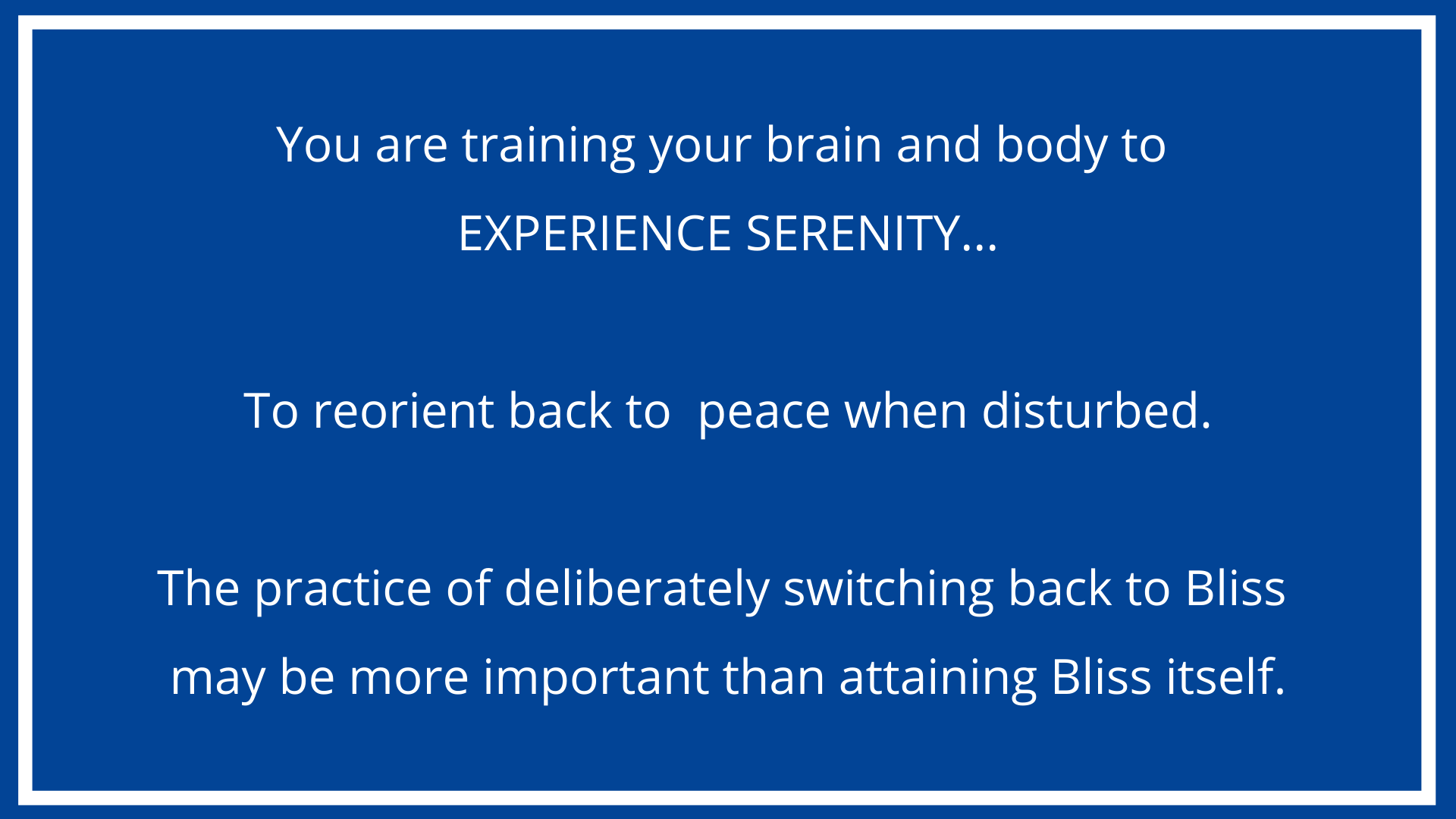 You are training your brain and body to EXPERIENCE SERENITY...

To reorient back to  peace when disturbed.

The practice of deliberately switching back to Bliss may be more important than attaining Bliss itself.